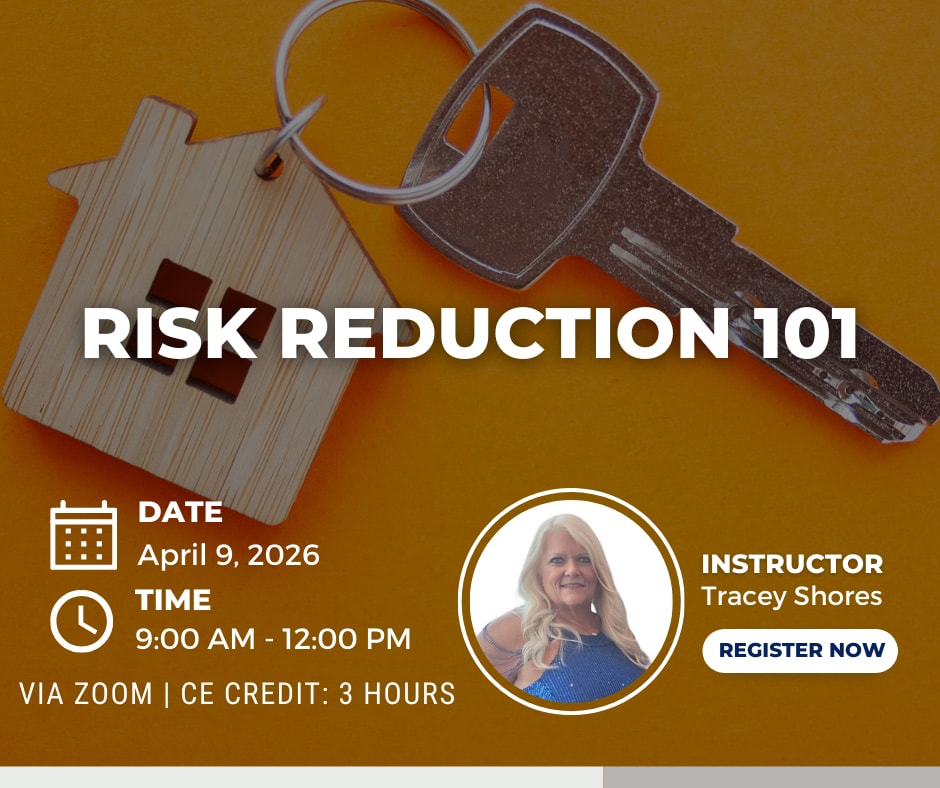 RISK REDUCTION 101

DATE
April 9, 2026

TIME
9:00 AM - 12:00 PM

VIA ZOOM | CE CREDIT: 3 HOURS

INSTRUCTOR
Tracey Shores

REGISTER NOW